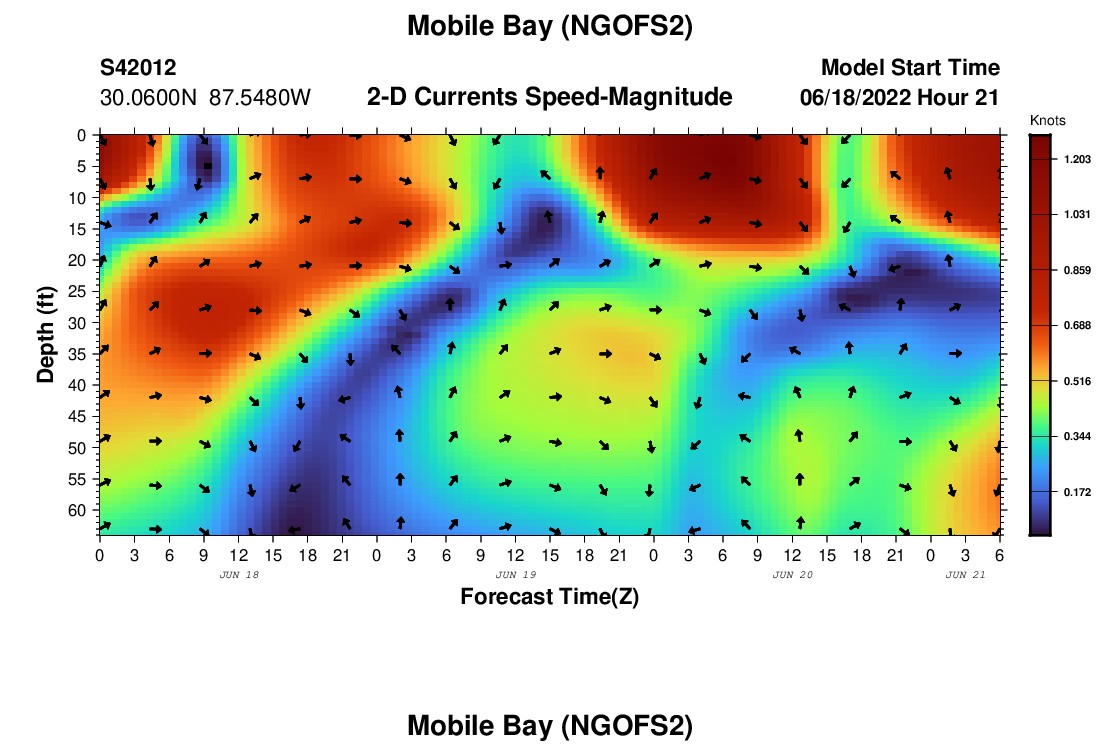 Mobile Bay (NGOFS2)

S42012
30.0600N 87.5480W

2-D Currents Speed-Magnitude

Model Start Time
06/18/2022 Hour 21

Knots
1.203
1.031
0.859
0.688
0.516
0.344
0.172

Depth (ft)
0
5
10
15
20
25
30
35
40
45
50
55
60

0 3 6 9 12 15 18 21 0 3 6 9 12 15 18 21 0 3 6 9 12 15 18 21 0 3 6
JUN 18
JUN 19
JUN 20
JUN 21
Forecast Time(Z)

Mobile Bay (NGOFS2)